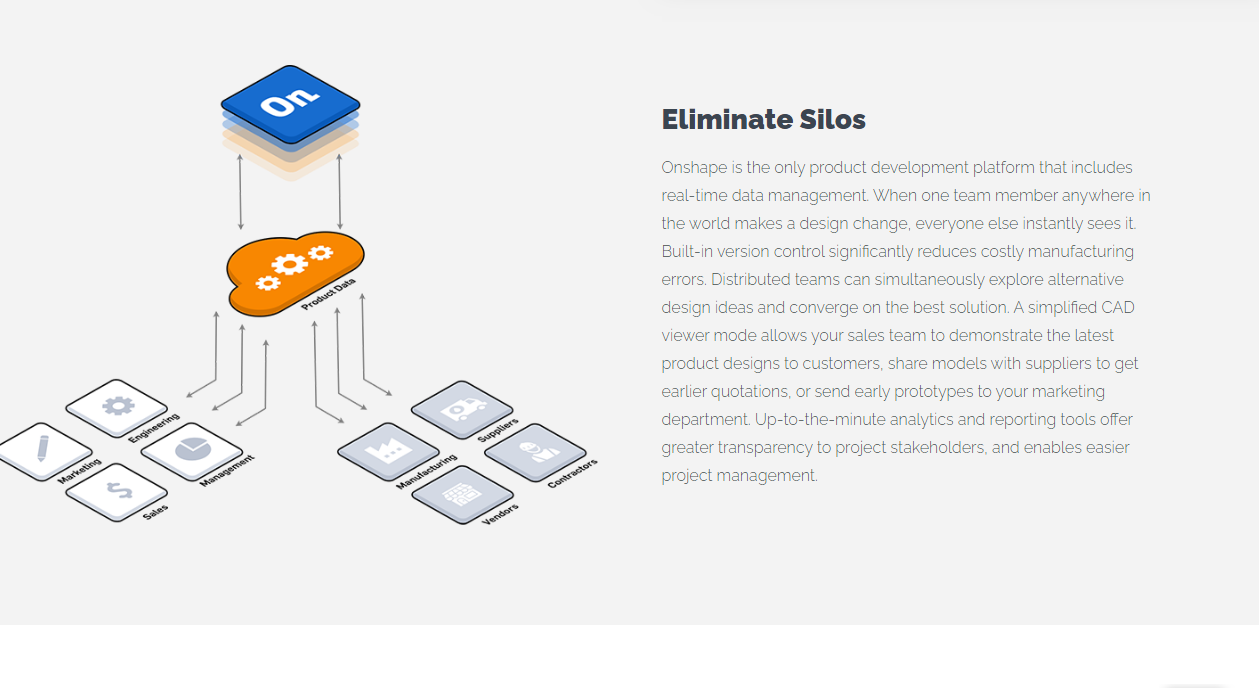 On

Product Data

Engineering

Marketing

Management

Sales

Suppliers

Manufacturing

Contractors

Vendors

Eliminate Silos

Onshape is the only product development platform that includes real-time data management. When one team member anywhere in the world makes a design change, everyone else instantly sees it. Built-in version control significantly reduces costly manufacturing errors. Distributed teams can simultaneously explore alternative design ideas and converge on the best solution. A simplified CAD viewer mode allows your sales team to demonstrate the latest product designs to customers, share models with suppliers to get earlier quotations, or send early prototypes to your marketing department. Up-to-the-minute analytics and reporting tools offer greater transparency to project stakeholders, and enables easier project management.